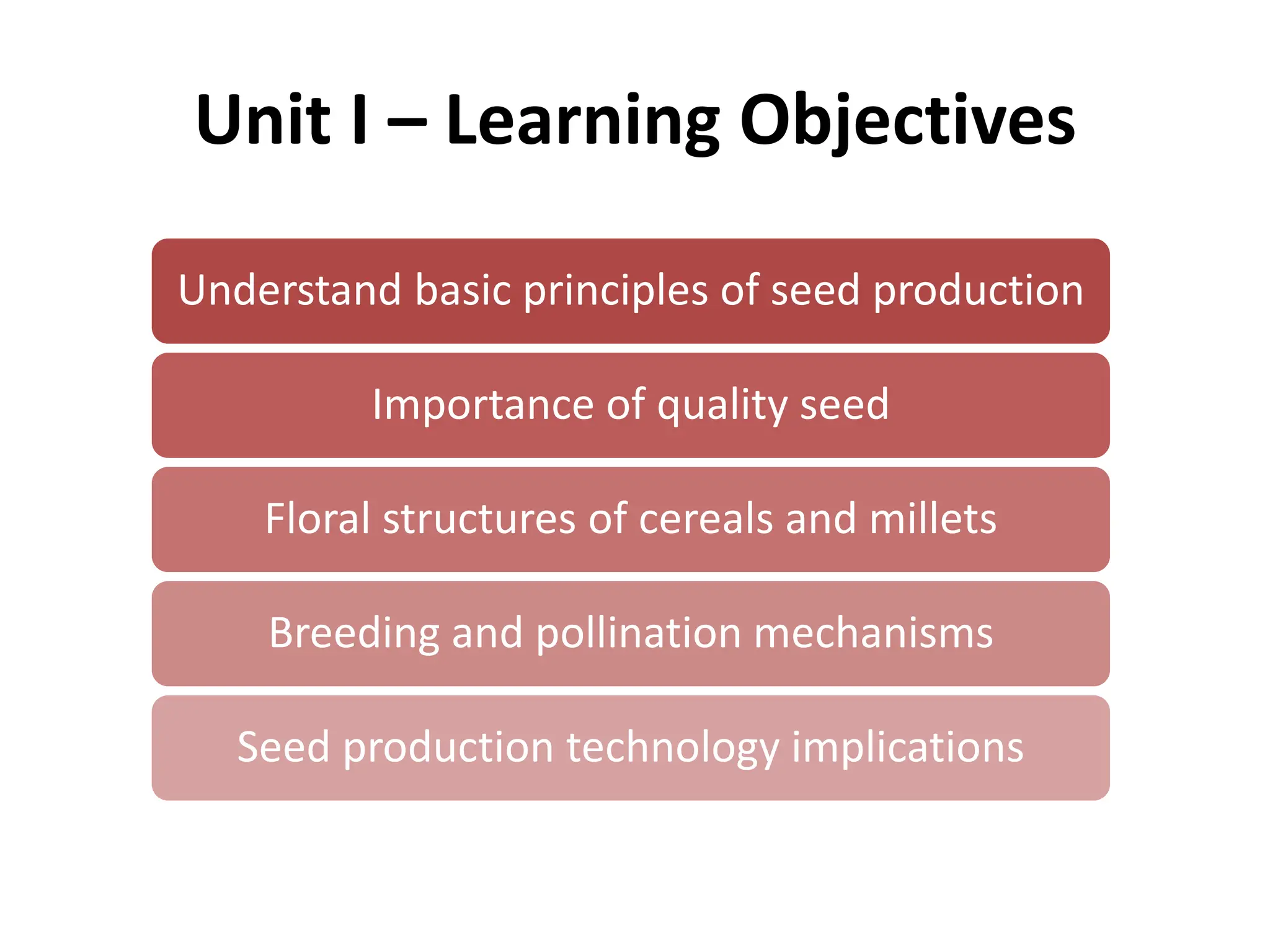 Unit I – Learning Objectives

Understand basic principles of seed production

Importance of quality seed

Floral structures of cereals and millets

Breeding and pollination mechanisms

Seed production technology implications